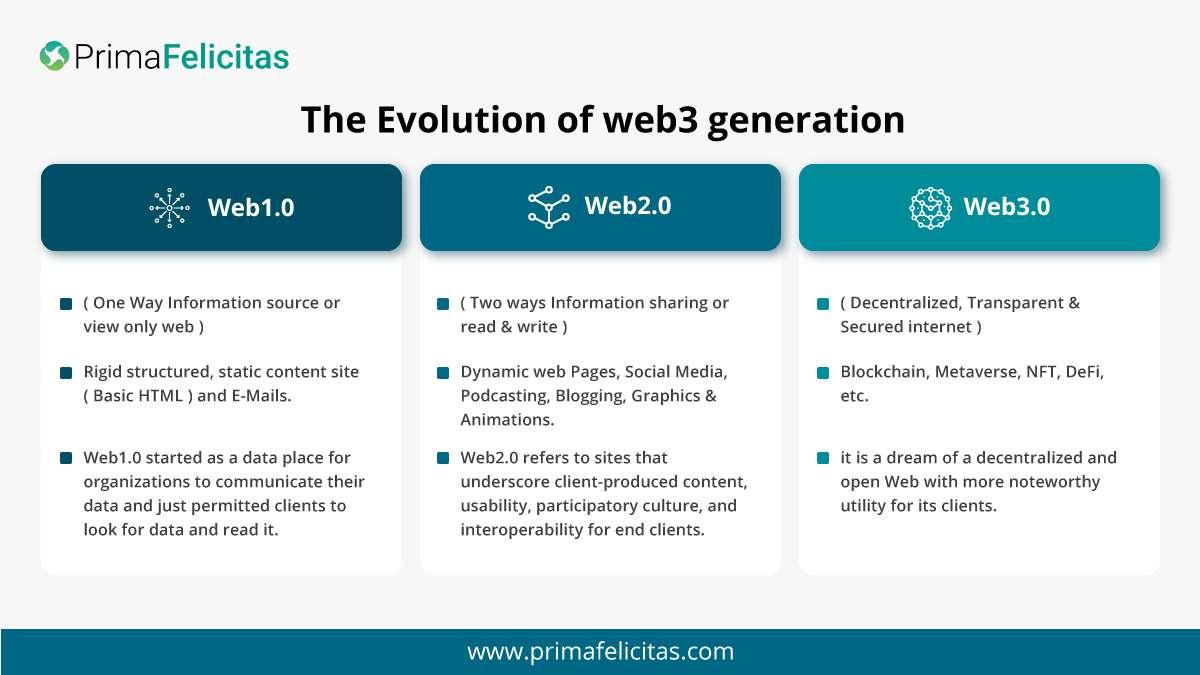 PrimaFelicitas

The Evolution of web3 generation

Web1.0

( One Way Information source or view only web )

Rigid structured, static content site ( Basic HTML ) and E-Mails.

Web1.0 started as a data place for organizations to communicate their data and just permitted clients to look for data and read it.

Web2.0

( Two ways Information sharing or read & write )

Dynamic web Pages, Social Media, Podcasting, Blogging, Graphics & Animations.

Web2.0 refers to sites that underscore client-produced content, usability, participatory culture, and interoperability for end clients.

Web3.0

( Decentralized, Transparent & Secured internet )

Blockchain, Metaverse, NFT, DeFi, etc.

it is a dream of a decentralized and open Web with more noteworthy utility for its clients.

www.primafelicitas.com